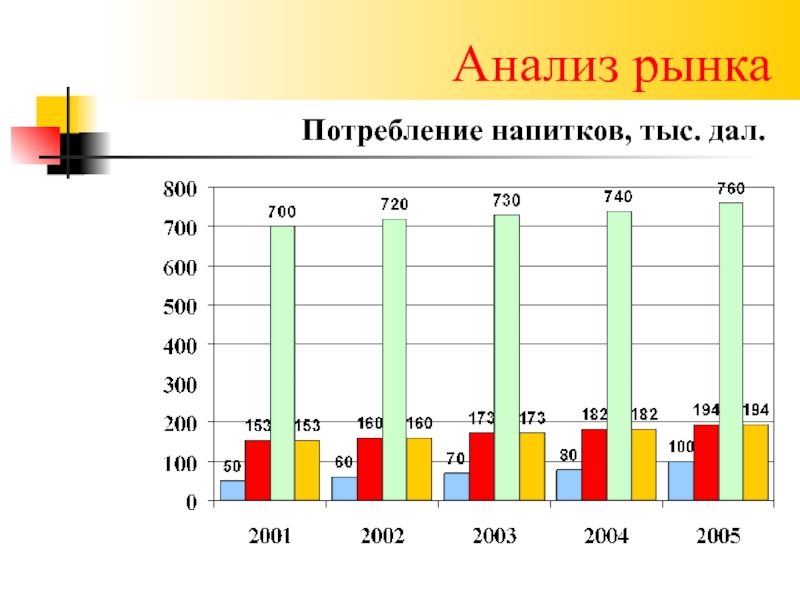 Анализ рынка

Потребление напитков, тыс. дал.

800
700
600
500
400
300
200
100
0

50 153 700 153
60 160 720 160
70 173 730 173
80 182 740 182
100 194 760 194

2001 2002 2003 2004 2005